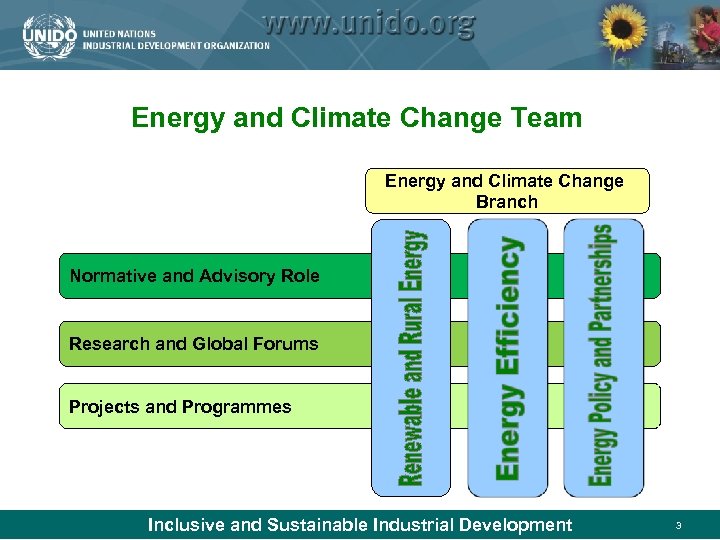 UNIDO UNITED NATIONS INDUSTRIAL DEVELOPMENT ORGANIZATION

www.unido.org

Energy and Climate Change Team

Energy and Climate Change Branch

Normative and Advisory Role

Research and Global Forums

Projects and Programmes

Renewable and Rural Energy

Energy Efficiency

Energy Policy and Partnerships

Inclusive and Sustainable Industrial Development

3